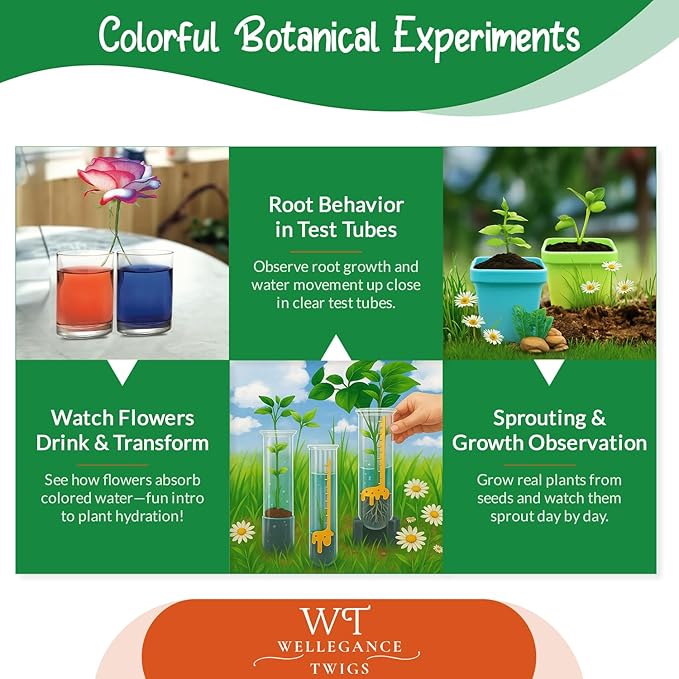 Colorful Botanical Experiments

Root Behavior in Test Tubes

Observe root growth and water movement up close in clear test tubes.

Watch Flowers Drink & Transform

See how flowers absorb colored water—fun intro to plant hydration!

Sprouting & Growth Observation

Grow real plants from seeds and watch them sprout day by day.

WT
WELLEGANCE
TWIGS